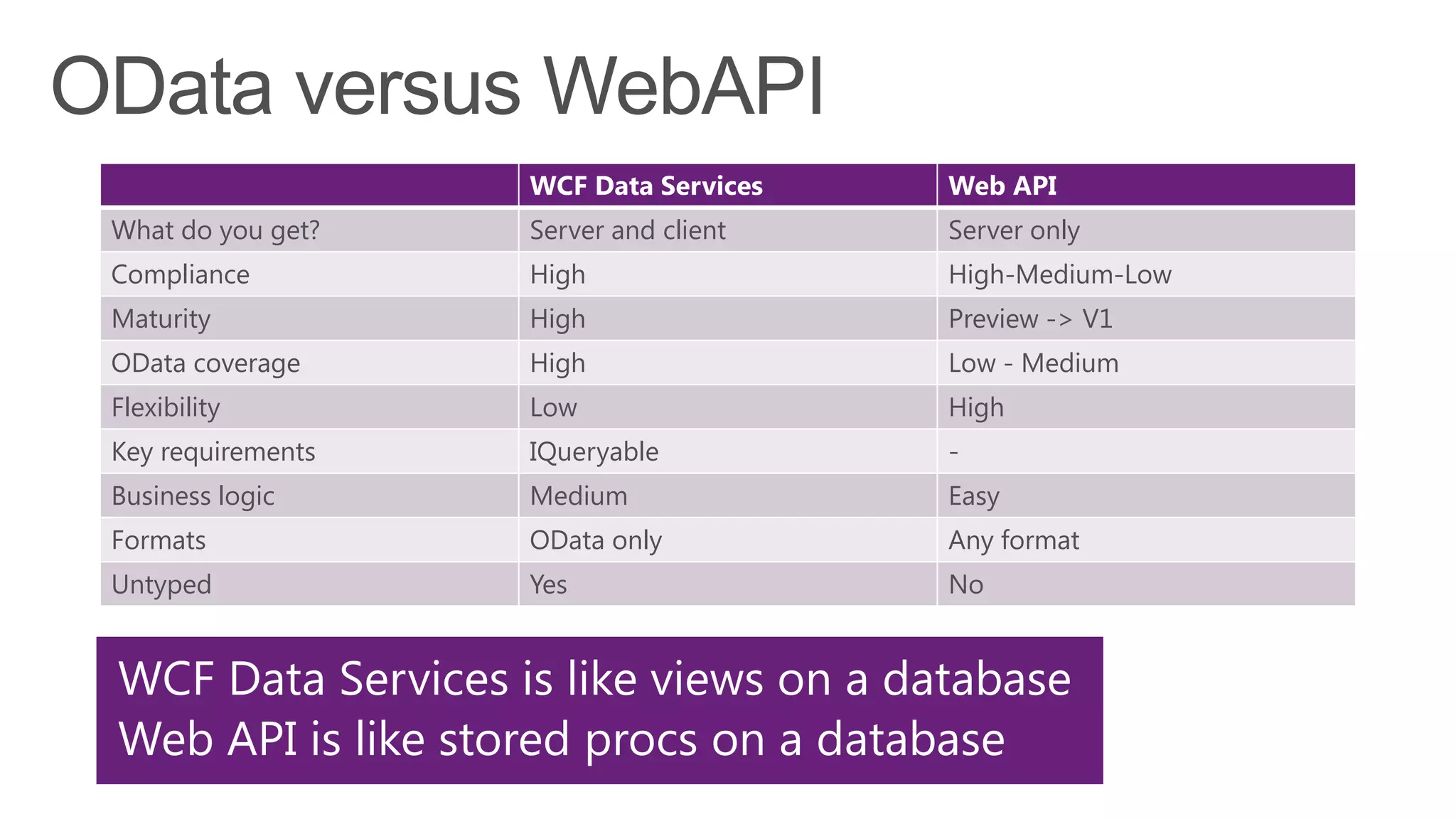 OData versus WebAPI

| | WCF Data Services | Web API |
|---|---|---|
| What do you get? | Server and client | Server only |
| Compliance | High | High-Medium-Low |
| Maturity | High | Preview -> V1 |
| OData coverage | High | Low - Medium |
| Flexibility | Low | High |
| Key requirements | IQueryable | - |
| Business logic | Medium | Easy |
| Formats | OData only | Any format |
| Untyped | Yes | No |

WCF Data Services is like views on a database
Web API is like stored procs on a database